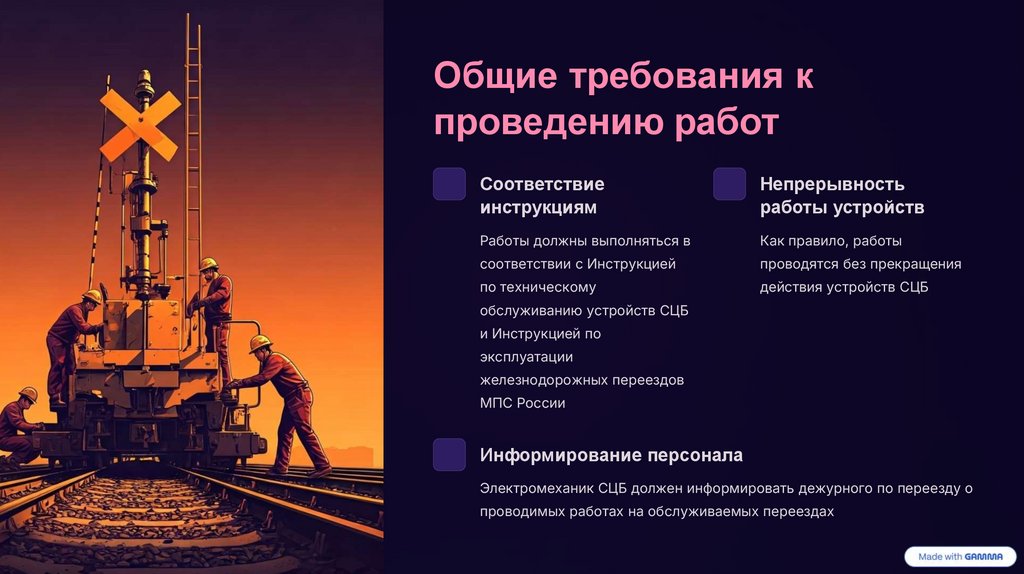 Общие требования к проведению работ

Соответствие инструкциям

Работы должны выполняться в соответствии с Инструкцией по техническому обслуживанию устройств СЦБ и Инструкцией по эксплуатации железнодорожных переездов МПС России

Непрерывность работы устройств

Как правило, работы проводятся без прекращения действия устройств СЦБ

Информирование персонала

Электромеханик СЦБ должен информировать дежурного по переезду о проводимых работах на обслуживаемых переездах

Made with GAMMA